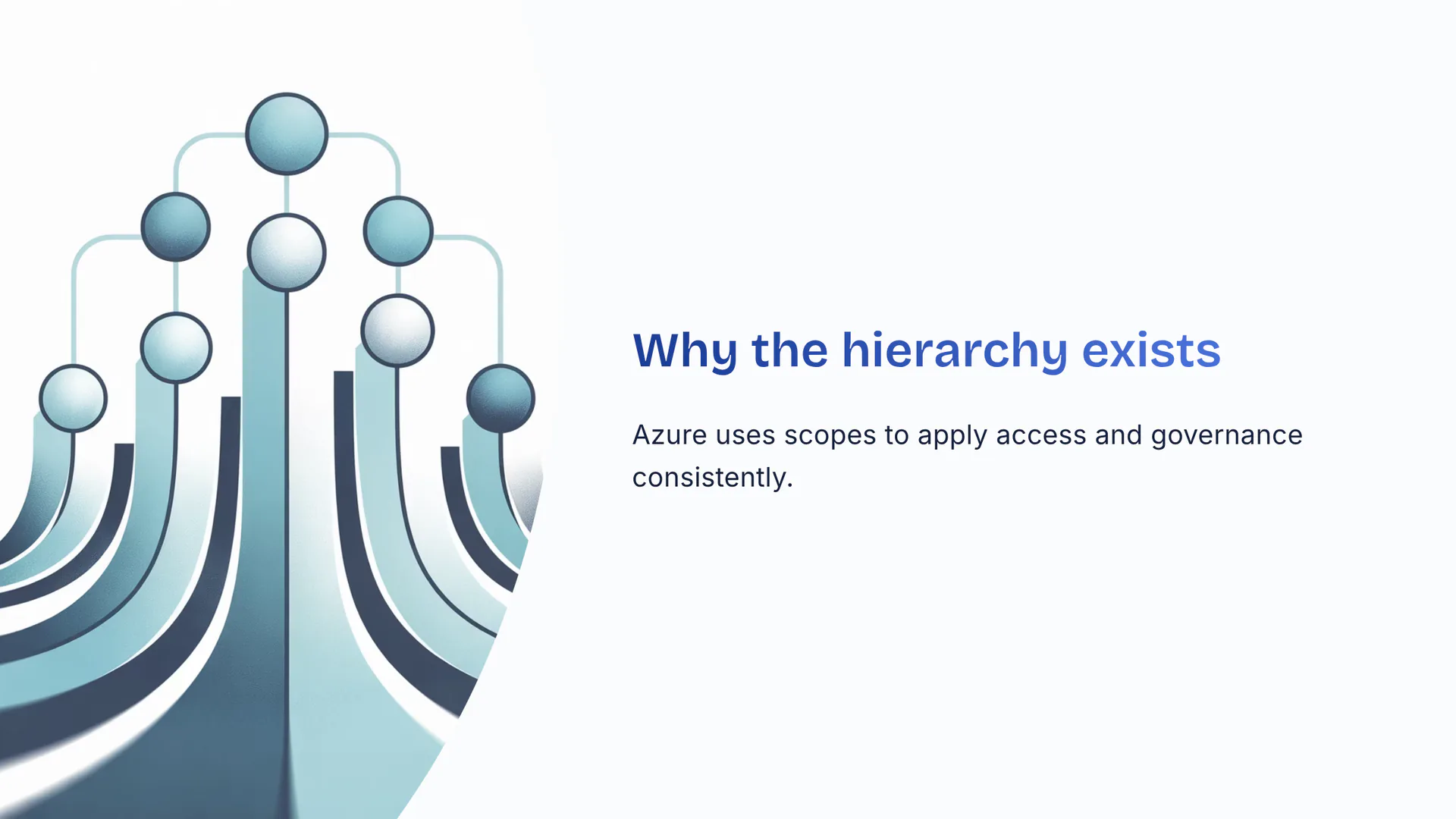 Why the hierarchy exists

Azure uses scopes to apply access and governance consistently.